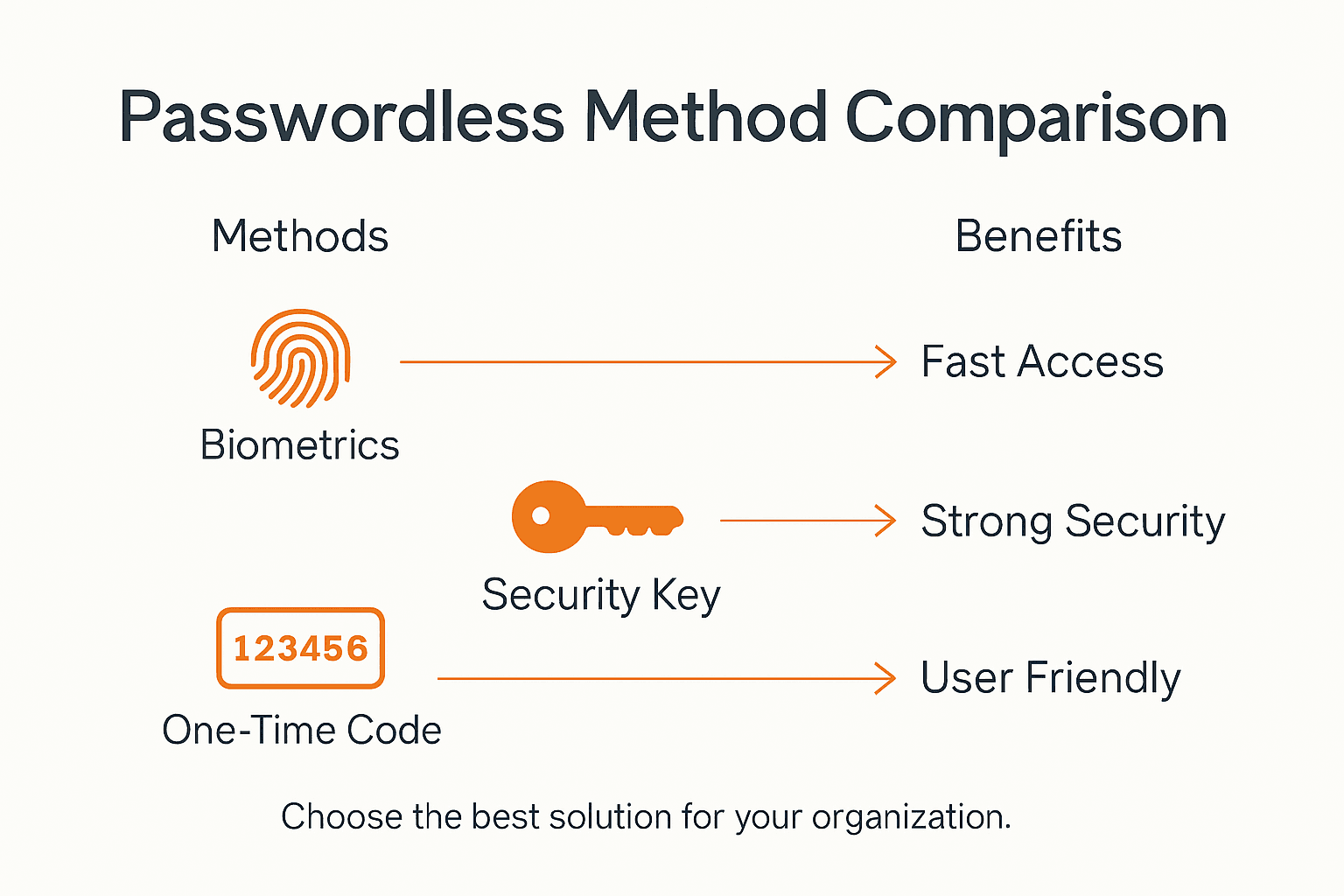 Passwordless Method Comparison

Methods

Benefits

Biometrics

Fast Access

Security Key

Strong Security

123456

One-Time Code

User Friendly

Choose the best solution for your organization.